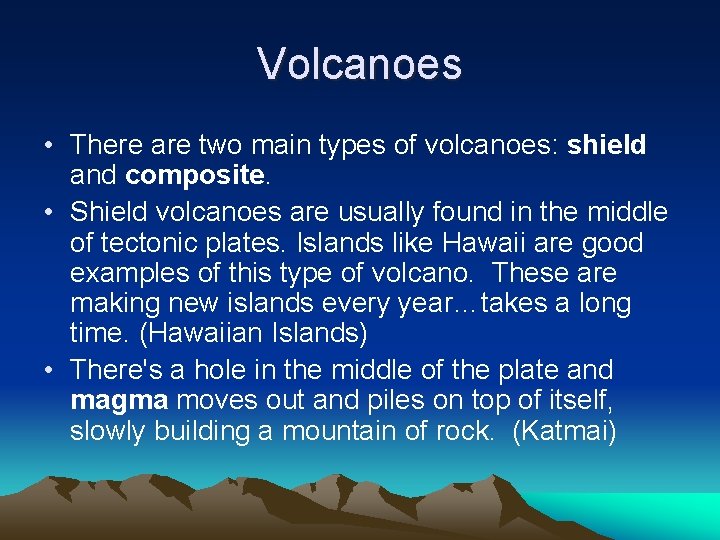 Volcanoes

• There are two main types of volcanoes: shield and composite.
• Shield volcanoes are usually found in the middle of tectonic plates. Islands like Hawaii are good examples of this type of volcano. These are making new islands every year…takes a long time. (Hawaiian Islands)
• There's a hole in the middle of the plate and magma moves out and piles on top of itself, slowly building a mountain of rock. (Katmai)